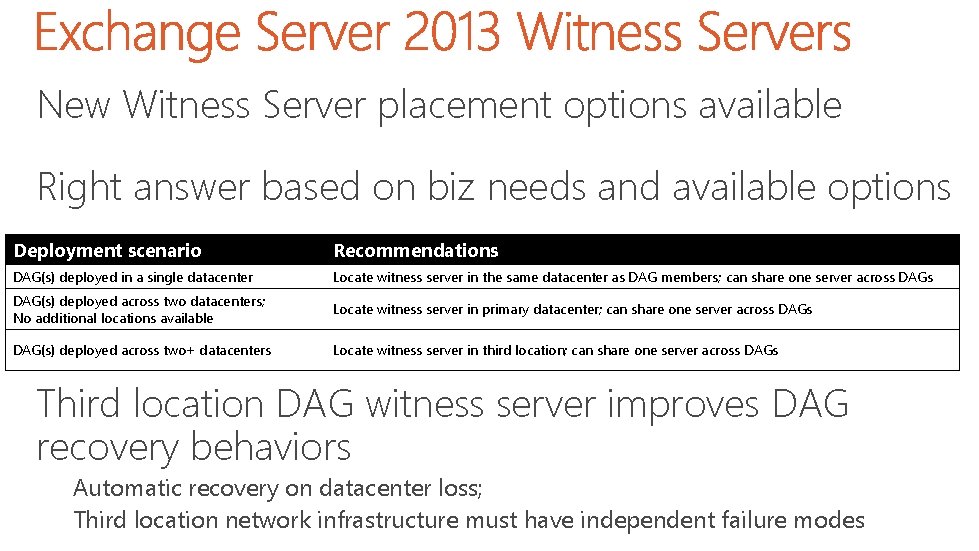 Exchange Server 2013 Witness Servers

New Witness Server placement options available

Right answer based on biz needs and available options

| Deployment scenario | Recommendations |
|---|---|
| DAG(s) deployed in a single datacenter | Locate witness server in the same datacenter as DAG members; can share one server across DAGs |
| DAG(s) deployed across two datacenters; No additional locations available | Locate witness server in primary datacenter; can share one server across DAGs |
| DAG(s) deployed across two+ datacenters | Locate witness server in third location; can share one server across DAGs |

Third location DAG witness server improves DAG recovery behaviors

Automatic recovery on datacenter loss;

Third location network infrastructure must have independent failure modes